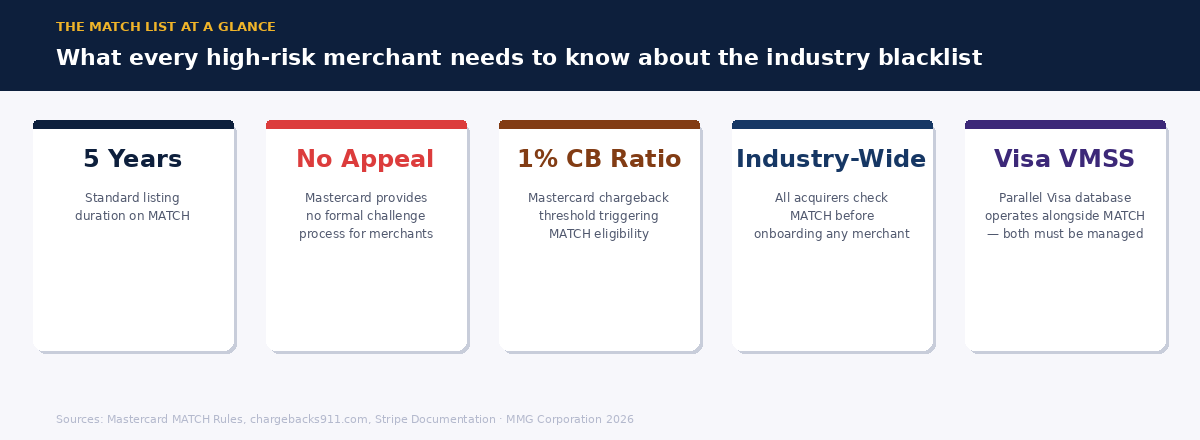 THE MATCH LIST AT A GLANCE

What every high-risk merchant needs to know about the industry blacklist

5 Years

Standard listing duration on MATCH

No Appeal

Mastercard provides no formal challenge process for merchants

1% CB Ratio

Mastercard chargeback threshold triggering MATCH eligibility

Industry-Wide

All acquirers check MATCH before onboarding any merchant

Visa VMSS

Parallel Visa database operates alongside MATCH — both must be managed

Sources: Mastercard MATCH Rules, chargebacks911.com, Stripe Documentation · MMG Corporation 2026